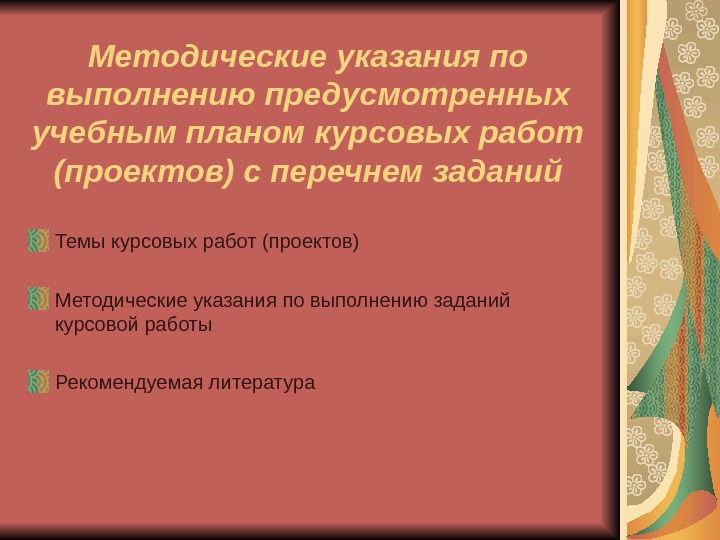 Методические указания по выполнению предусмотренных учебным планом курсовых работ (проектов) с перечнем заданий

Темы курсовых работ (проектов)

Методические указания по выполнению заданий курсовой работы

Рекомендуемая литература